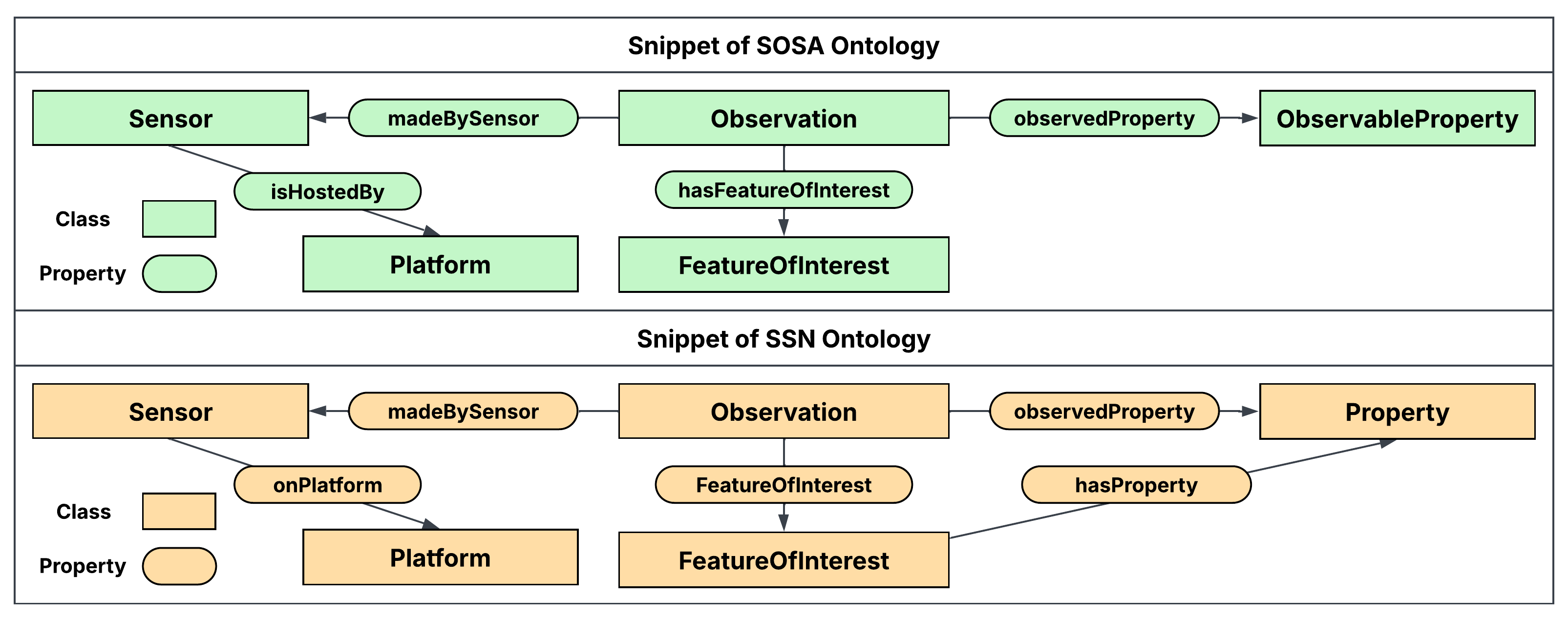 Snippet of SOSA Ontology

Sensor

madeBySensor

Observation

observedProperty

ObservableProperty

isHostedBy

hasFeatureOfInterest

Class

Property

Platform

FeatureOfInterest

Snippet of SSN Ontology

Sensor

madeBySensor

Observation

observedProperty

Property

onPlatform

FeatureOfInterest

hasProperty

Class

Property

Platform

FeatureOfInterest